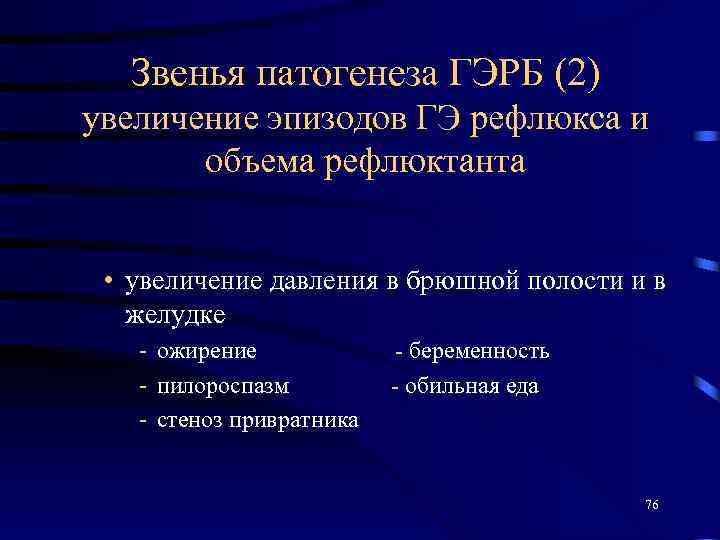 Звенья патогенеза ГЭРБ (2)
увеличение эпизодов ГЭ рефлюкса и объема рефлюктанта

• увеличение давления в брюшной полости и в желудке
- ожирение - беременность
- пилороспазм - обильная еда
- стеноз привратника

76